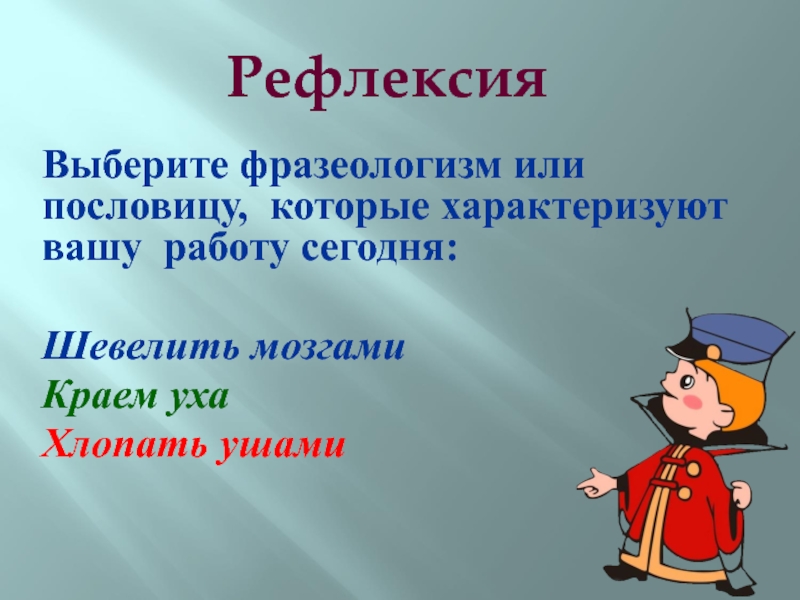 Рефлексия

Выберите фразеологизм или пословицу, которые характеризуют вашу работу сегодня:

Шевелить мозгами
Краем уха
Хлопать ушами